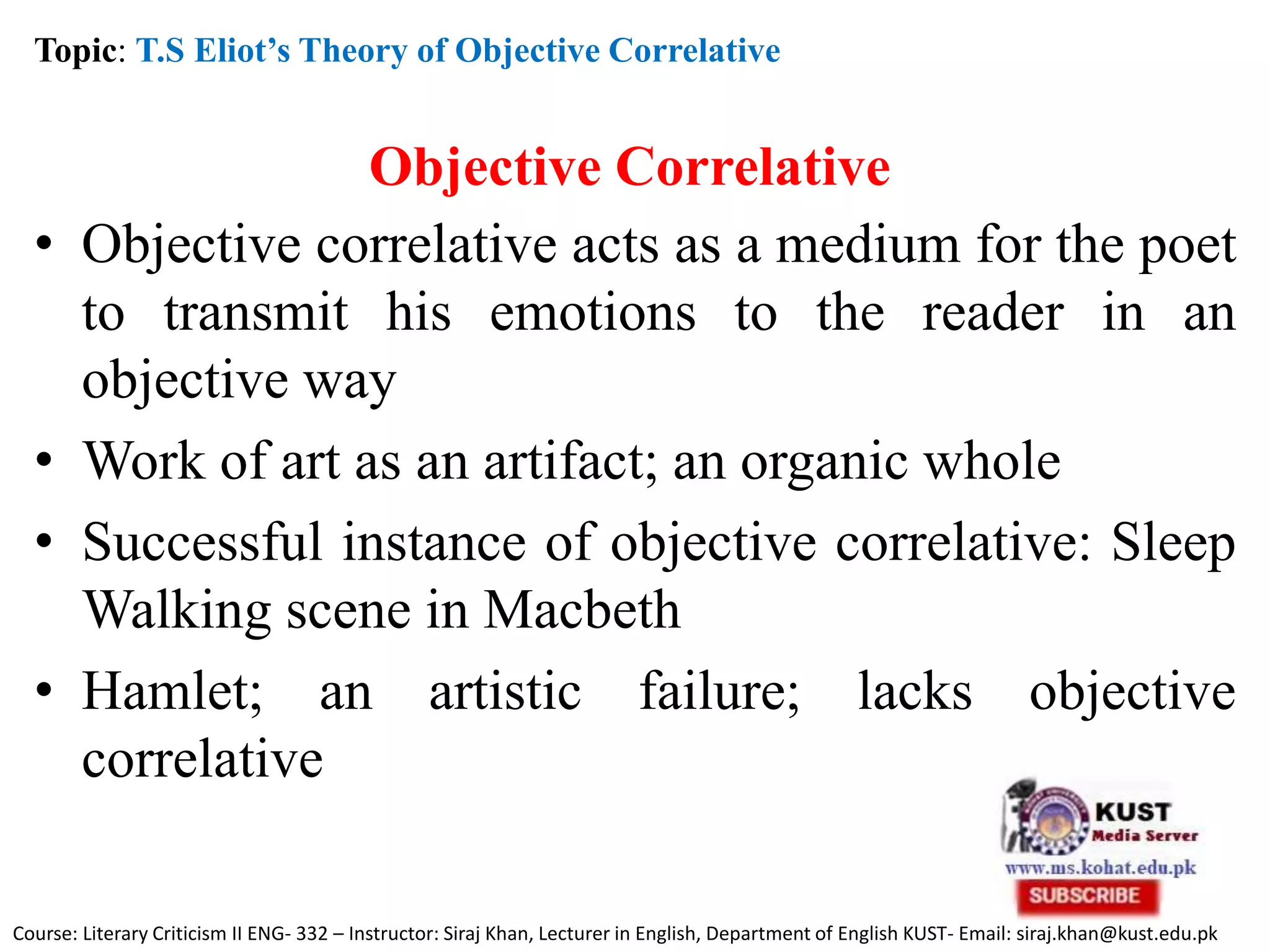 Topic: T.S Eliot's Theory of Objective Correlative

Objective Correlative

• Objective correlative acts as a medium for the poet to transmit his emotions to the reader in an objective way

• Work of art as an artifact; an organic whole

• Successful instance of objective correlative: Sleep Walking scene in Macbeth

• Hamlet; an artistic failure; lacks objective correlative

KUST
Media Server
www.ms.kohat.edu.pk
SUBSCRIBE

Course: Literary Criticism II ENG- 332 – Instructor: Siraj Khan, Lecturer in English, Department of English KUST- Email: siraj.khan@kust.edu.pk